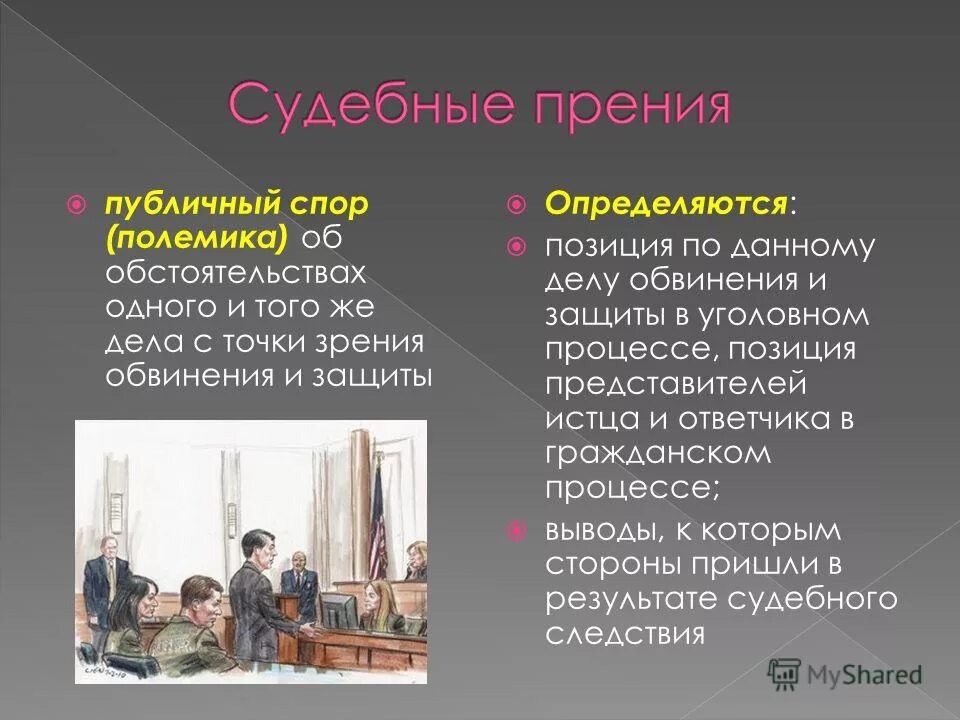 Судебные прения

публичный спор (полемика) об обстоятельствах одного и того же дела с точки зрения обвинения и защиты

Определяются:

позиция по данному делу обвинения и защиты в уголовном процессе, позиция представителей истца и ответчика в гражданском процессе;

выводы, к которым стороны пришли в результате судебного следствия

MyShared